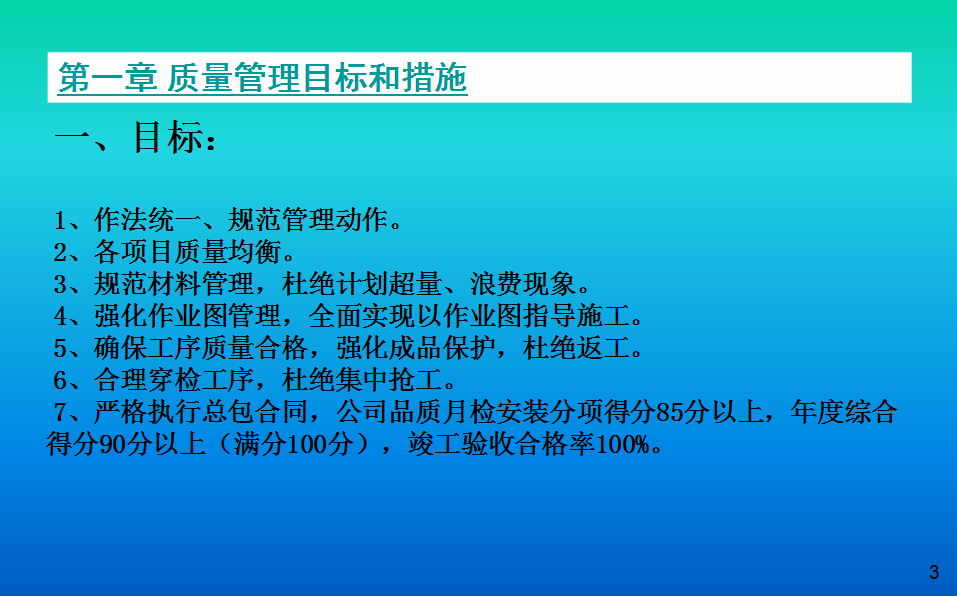 第一章 质量管理目标和措施

一、目标：

1、作法统一、规范管理动作。
2、各项目质量均衡。
3、规范材料管理，杜绝计划超量、浪费现象。
4、强化作业图管理，全面实现以作业图指导施工。
5、确保工序质量合格，强化成品保护，杜绝返工。
6、合理穿检工序，杜绝集中抢工。
7、严格执行总包合同，公司品质月检安装分项得分85分以上，年度综合得分90分以上（满分100分），竣工验收合格率100%。

3